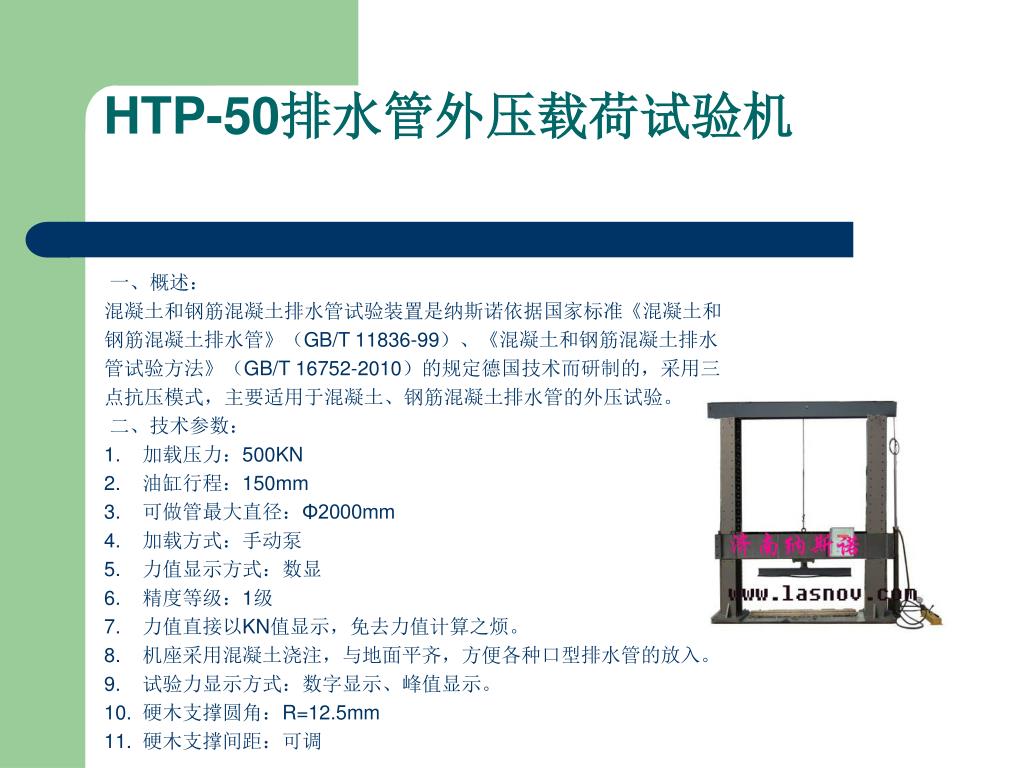 HTP-50排水管外压载荷试验机

一、概述：
混凝土和钢筋混凝土排水管试验装置是纳斯诺依据国家标准《混凝土和钢筋混凝土排水管》（GB/T 11836-99）、《混凝土和钢筋混凝土排水管试验方法》（GB/T 16752-2010）的规定德国技术而研制的，采用三点抗压模式，主要适用于混凝土、钢筋混凝土排水管的外压试验。

二、技术参数：
1. 加载压力：500KN
2. 油缸行程：150mm
3. 可做管最大直径：Φ2000mm
4. 加载方式：手动泵
5. 力值显示方式：数显
6. 精度等级：1级
7. 力值直接以KN值显示，免去力值计算之烦。
8. 机座采用混凝土浇注，与地面平齐，方便各种口型排水管的放入。
9. 试验力显示方式：数字显示、峰值显示。
10. 硬木支撑圆角：R=12.5mm
11. 硬木支撑间距：可调

济南纳斯诺
www.lasnov.com